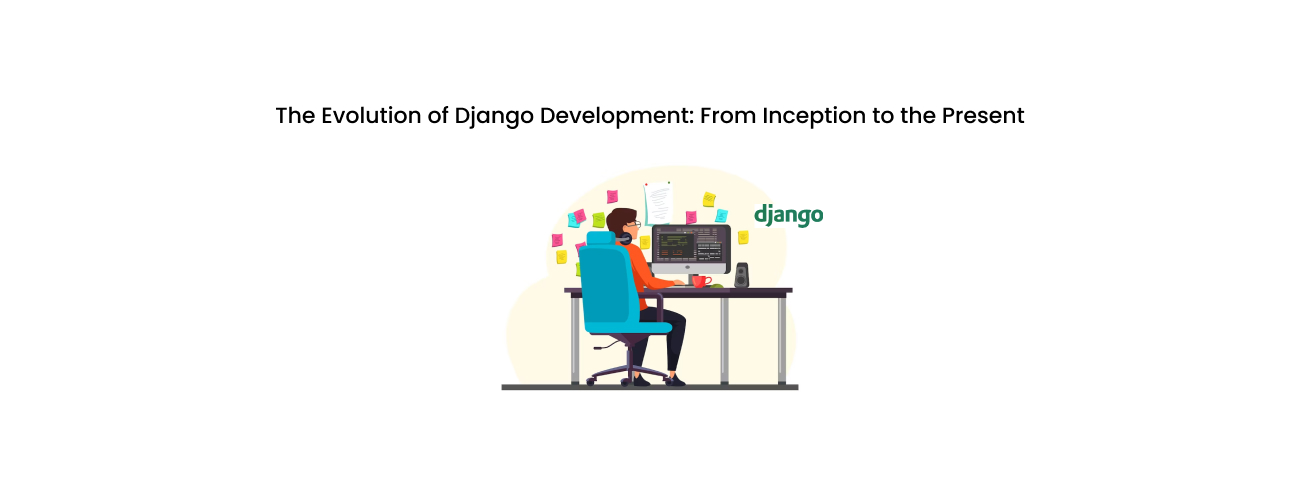 The Evolution of Django Development: From Inception to the Present

django